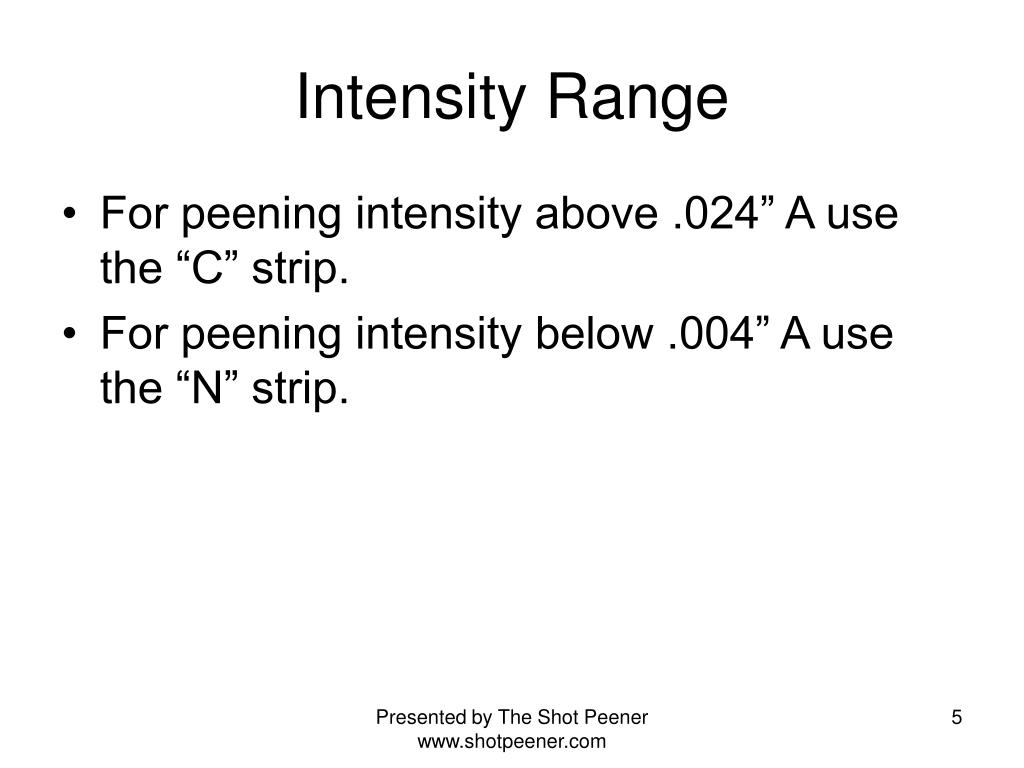 Intensity Range

• For peening intensity above .024” A use the “C” strip.
• For peening intensity below .004” A use the “N” strip.

Presented by The Shot Peener
www.shotpeener.com

5